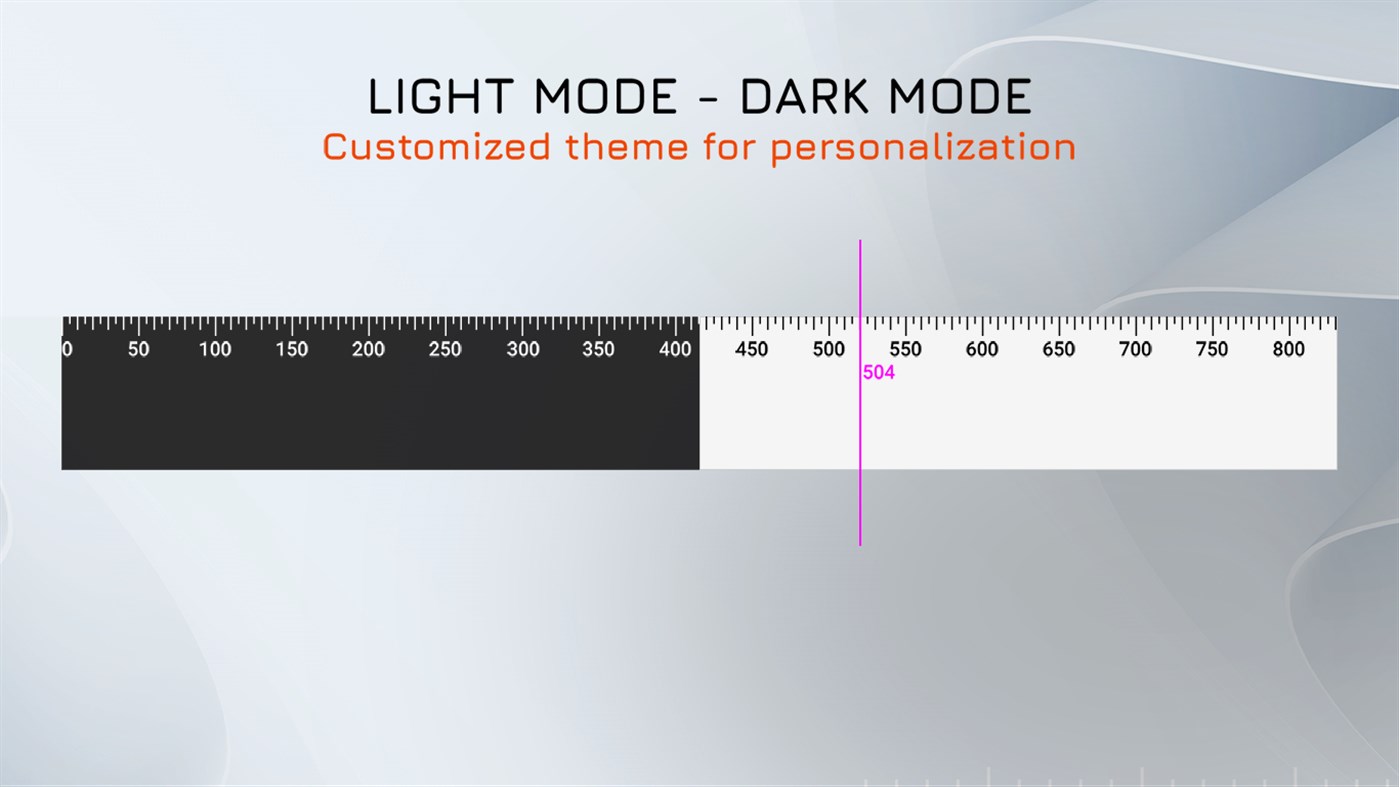 LIGHT MODE - DARK MODE
Customized theme for personalization

0 50 100 150 200 250 300 350 400 450 500 550 600 650 700 750 800
504